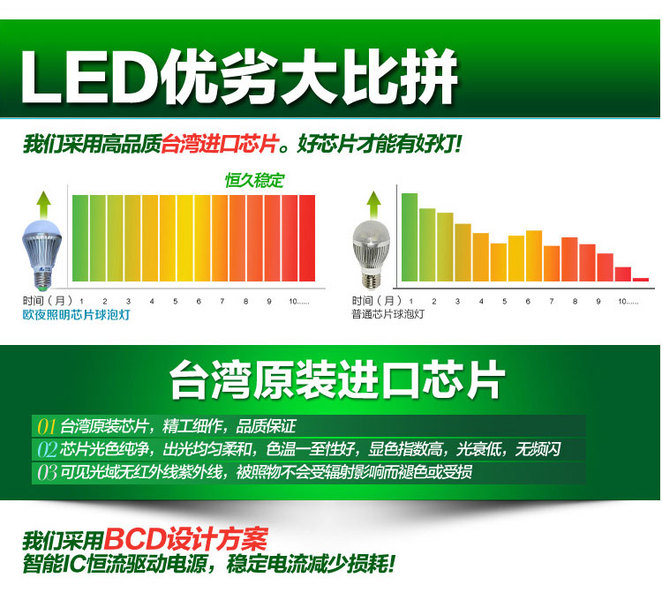 LED优劣大比拼

我们采用高品质台湾进口芯片。好芯片才能有好灯!

恒久稳定

时间(月) 1 2 3 4 5 6 7 8 9 10......
欧夜照明芯片球泡灯

时间(月) 1 2 3 4 5 6 7 8 9 10......
普通芯片球泡灯

台湾原装进口芯片

01 台湾原装芯片，精工细作，品质保证
02 芯片光色纯净，出光均匀柔和，色温一至性好，显色指数高，光衰低，无频闪
03 可见光域无红外线紫外线，被照物不会受辐射影响而褪色或受损

我们采用BCD设计方案
智能IC恒流驱动电源，稳定电流减少损耗!